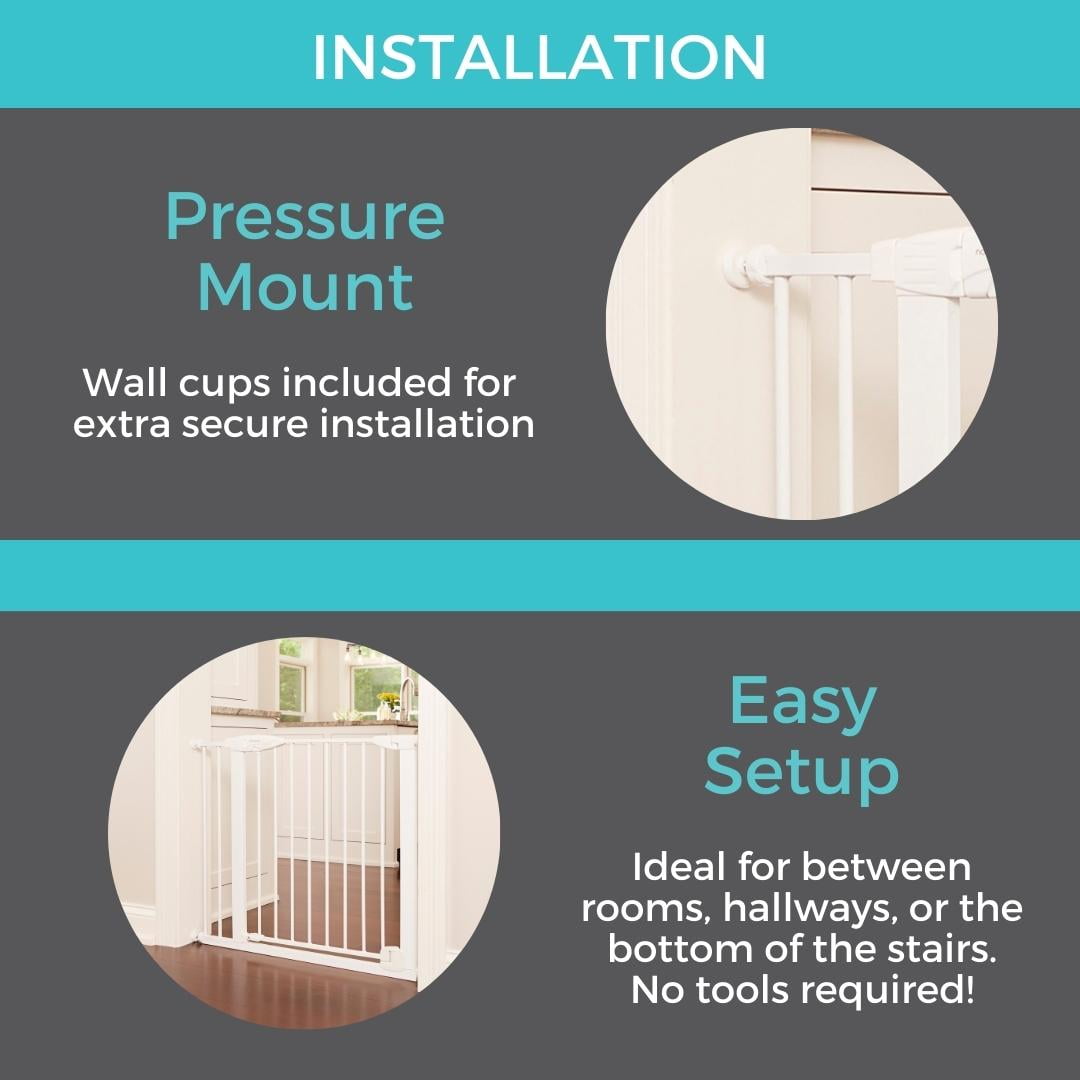 INSTALLATION

Pressure Mount

Wall cups included for extra secure installation

Easy Setup

Ideal for between rooms, hallways, or the bottom of the stairs. No tools required!